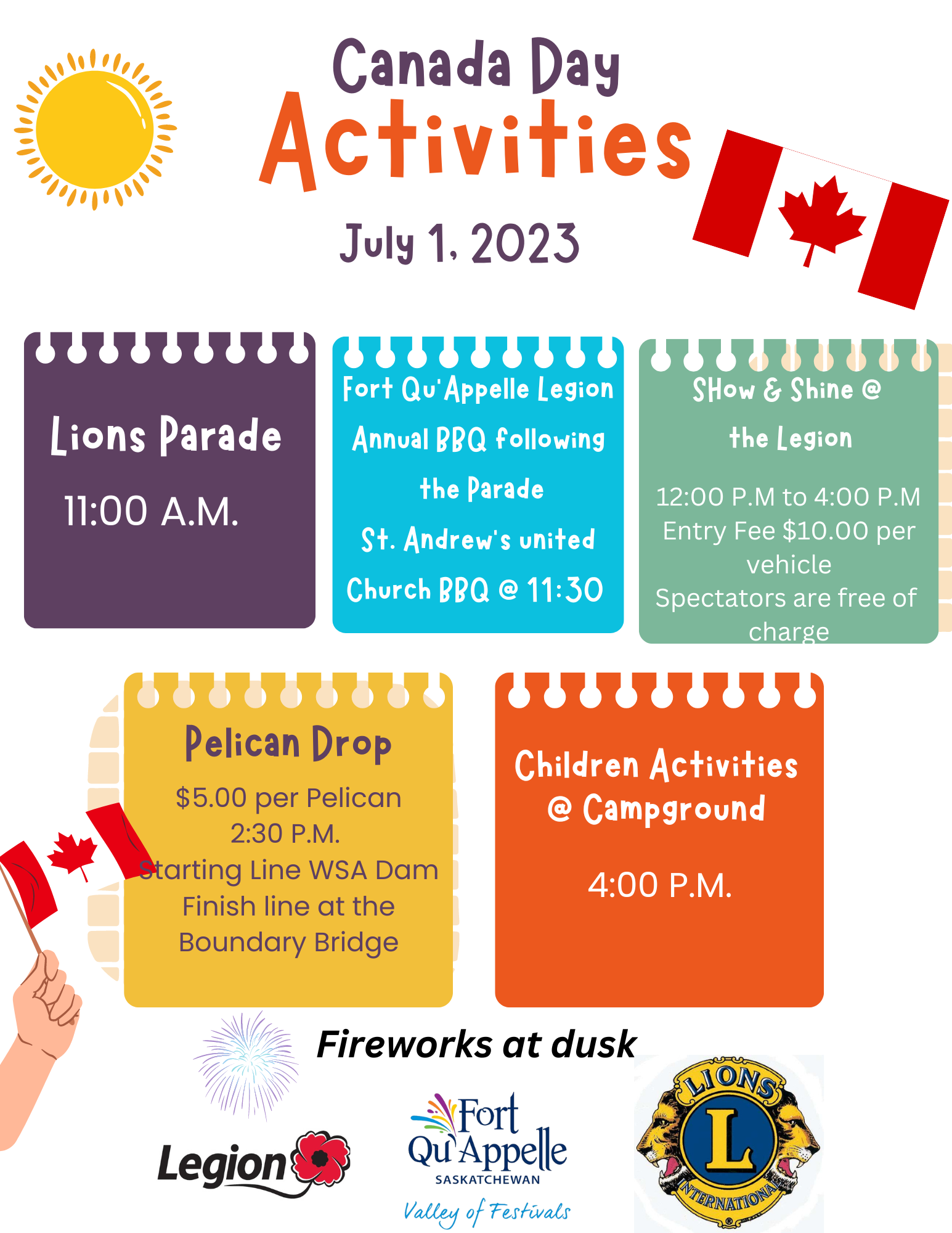 Canada Day
Activities

July 1, 2023

Lions Parade

11:00 A.M.

Fort Qu'Appelle Legion Annual BBQ following the Parade

St. Andrew's united Church BBQ @ 11:30

SHow & Shine @ the Legion

12:00 P.M to 4:00 P.M
Entry Fee $10.00 per vehicle
Spectators are free of charge

Pelican Drop

$5.00 per Pelican
2:30 P.M.
Starting Line WSA Dam
Finish line at the Boundary Bridge

Children Activities @ Campground

4:00 P.M.

Fireworks at dusk

Legion

Fort Qu'Appelle
SASKATCHEWAN
Valley of Festivals

LIONS
L
INTERNATIONAL